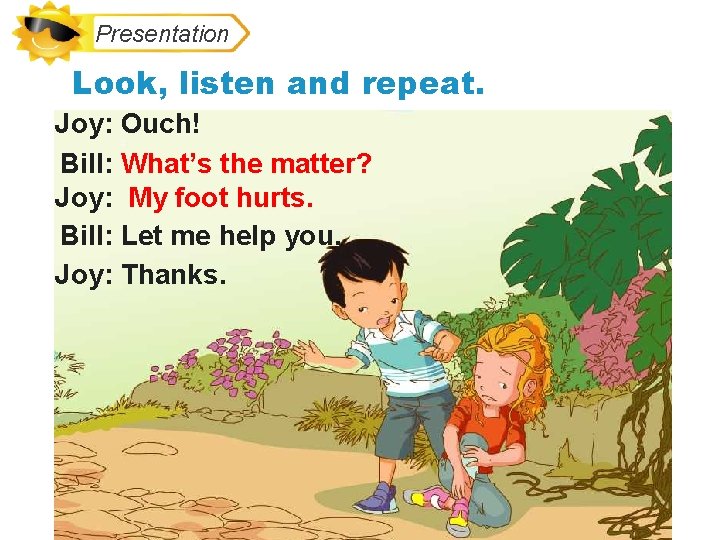 Presentation

Look, listen and repeat.

Joy: Ouch!
Bill: What's the matter?
Joy: My foot hurts.
Bill: Let me help you.
Joy: Thanks.